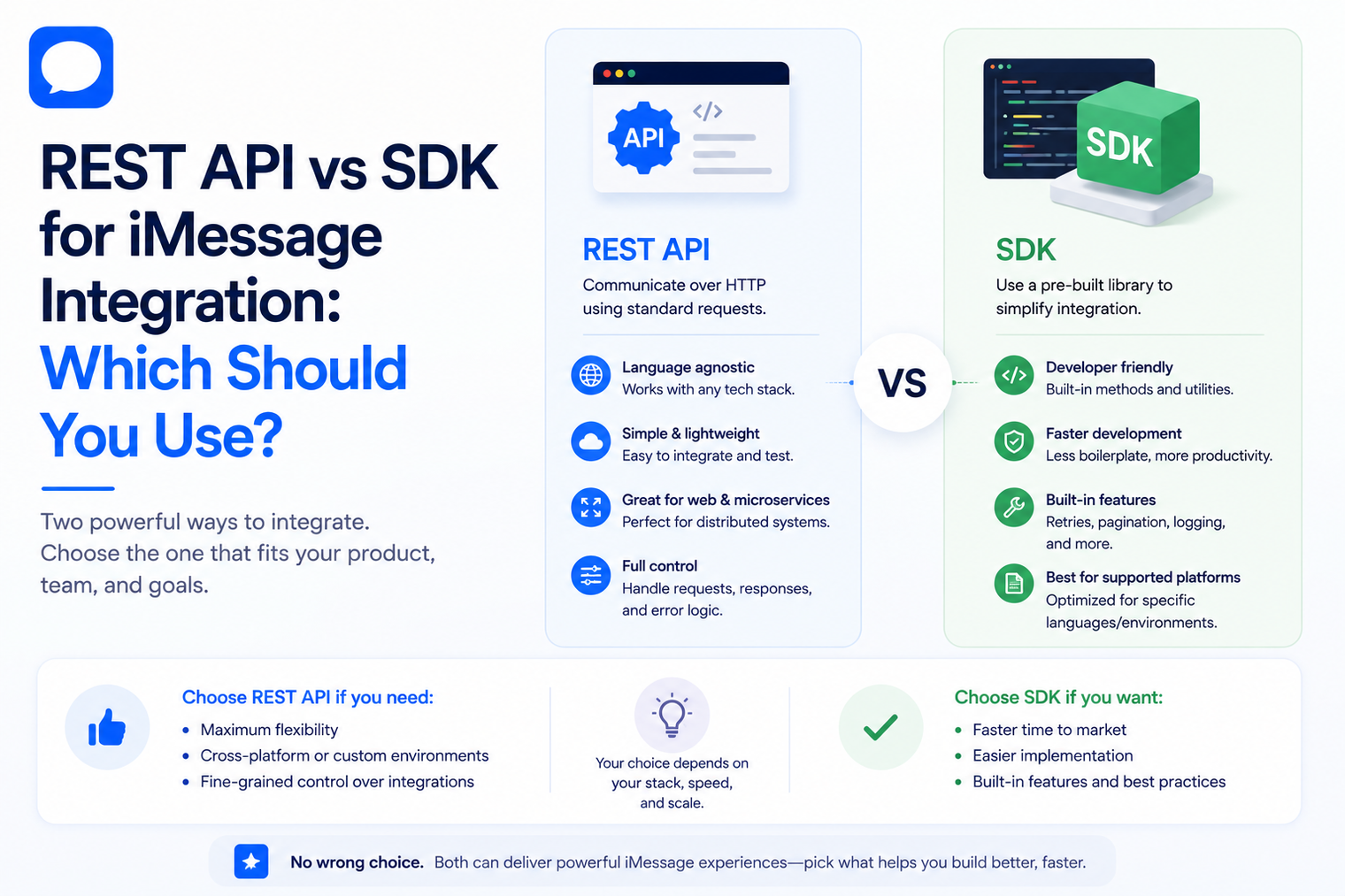 REST API vs SDK for iMessage Integration: Which Should You Use?

Two powerful ways to integrate. Choose the one that fits your product, team, and goals.

API

REST API
Communicate over HTTP using standard requests.

Language agnostic
Works with any tech stack.

Simple & lightweight
Easy to integrate and test.

Great for web & microservices
Perfect for distributed systems.

Full control
Handle requests, responses, and error logic.

VS

SDK

SDK
Use a pre-built library to simplify integration.

Developer friendly
Built-in methods and utilities.

Faster development
Less boilerplate, more productivity.

Built-in features
Retries, pagination, logging, and more.

Best for supported platforms
Optimized for specific languages/environments.

Choose REST API if you need:
• Maximum flexibility
• Cross-platform or custom environments
• Fine-grained control over integrations

Your choice depends on your stack, speed, and scale.

Choose SDK if you want:
• Faster time to market
• Easier implementation
• Built-in features and best practices

No wrong choice. Both can deliver powerful iMessage experiences—pick what helps you build better, faster.